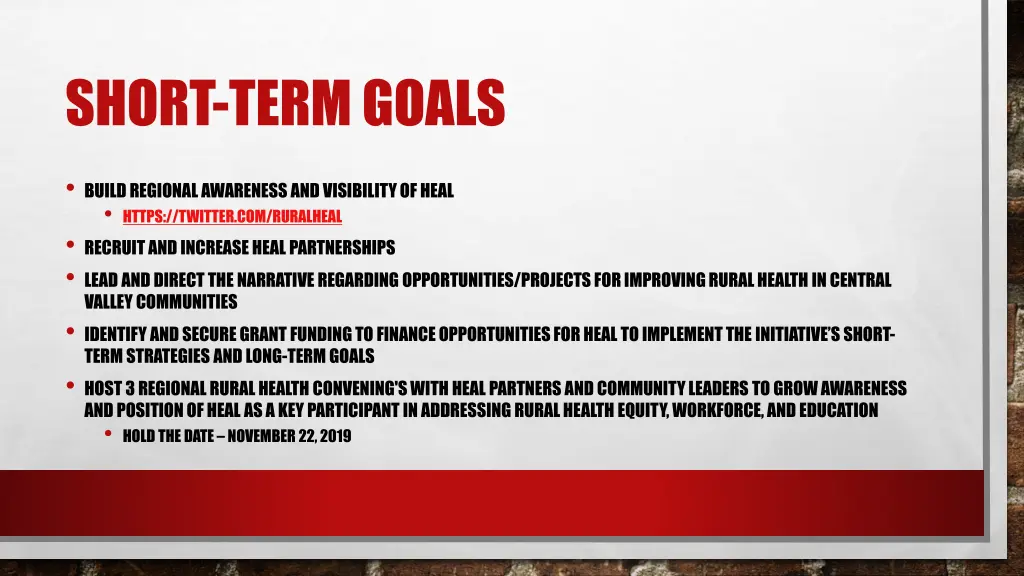 SHORT-TERM GOALS

• BUILD REGIONAL AWARENESS AND VISIBILITY OF HEAL
  • HTTPS://TWITTER.COM/RURALHEAL
• RECRUIT AND INCREASE HEAL PARTNERSHIPS
• LEAD AND DIRECT THE NARRATIVE REGARDING OPPORTUNITIES/PROJECTS FOR IMPROVING RURAL HEALTH IN CENTRAL VALLEY COMMUNITIES
• IDENTIFY AND SECURE GRANT FUNDING TO FINANCE OPPORTUNITIES FOR HEAL TO IMPLEMENT THE INITIATIVE'S SHORT-TERM STRATEGIES AND LONG-TERM GOALS
• HOST 3 REGIONAL RURAL HEALTH CONVENING'S WITH HEAL PARTNERS AND COMMUNITY LEADERS TO GROW AWARENESS AND POSITION OF HEAL AS A KEY PARTICIPANT IN ADDRESSING RURAL HEALTH EQUITY, WORKFORCE, AND EDUCATION
  • HOLD THE DATE – NOVEMBER 22, 2019